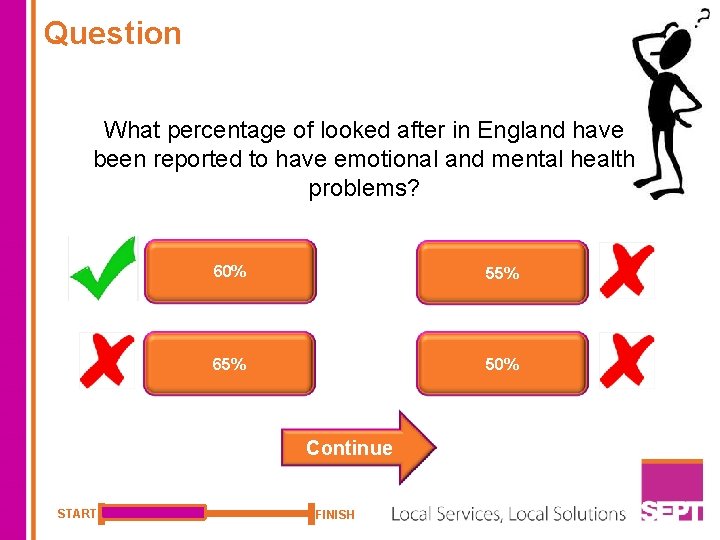 Question

What percentage of looked after in England have been reported to have emotional and mental health problems?

60%

55%

65%

50%

Continue

START

FINISH

Local Services, Local Solutions

SEPT